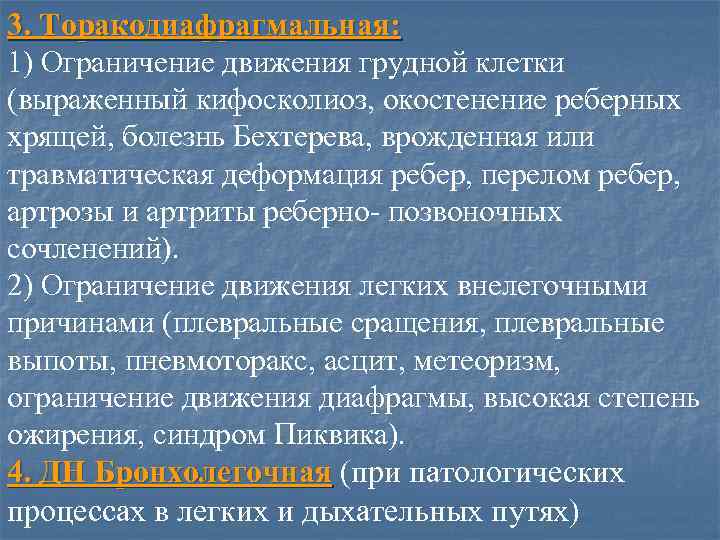 3. Торакодиафрагмальная:
1) Ограничение движения грудной клетки (выраженный кифосколиоз, окостенение реберных хрящей, болезнь Бехтерева, врожденная или травматическая деформация ребер, перелом ребер, артрозы и артриты реберно- позвоночных сочленений).
2) Ограничение движения легких внелегочными причинами (плевральные сращения, плевральные выпоты, пневмоторакс, асцит, метеоризм, ограничение движения диафрагмы, высокая степень ожирения, синдром Пиквика).
4. ДН Бронхолегочная (при патологических процессах в легких и дыхательных путях)